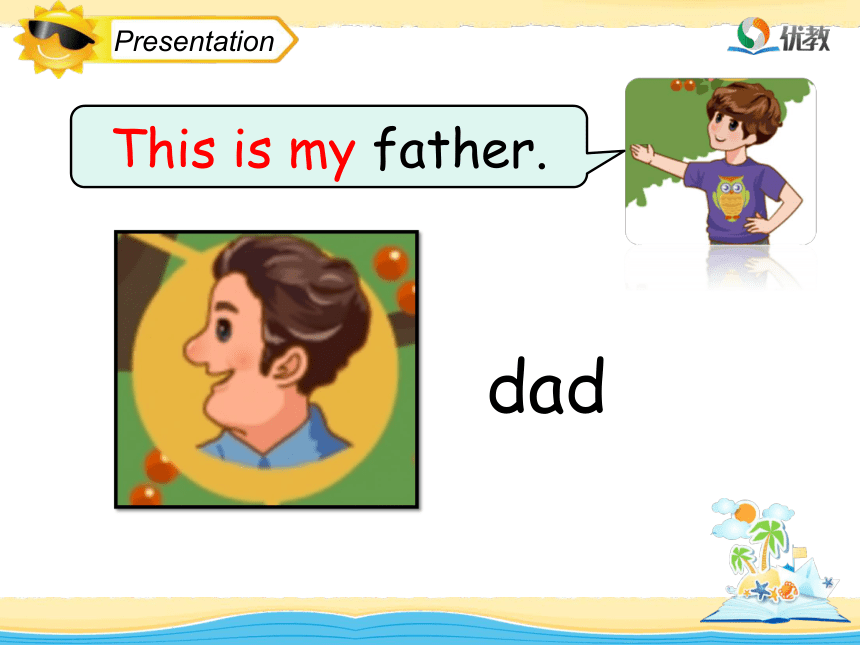 Presentation

优教

This is my father.

dad